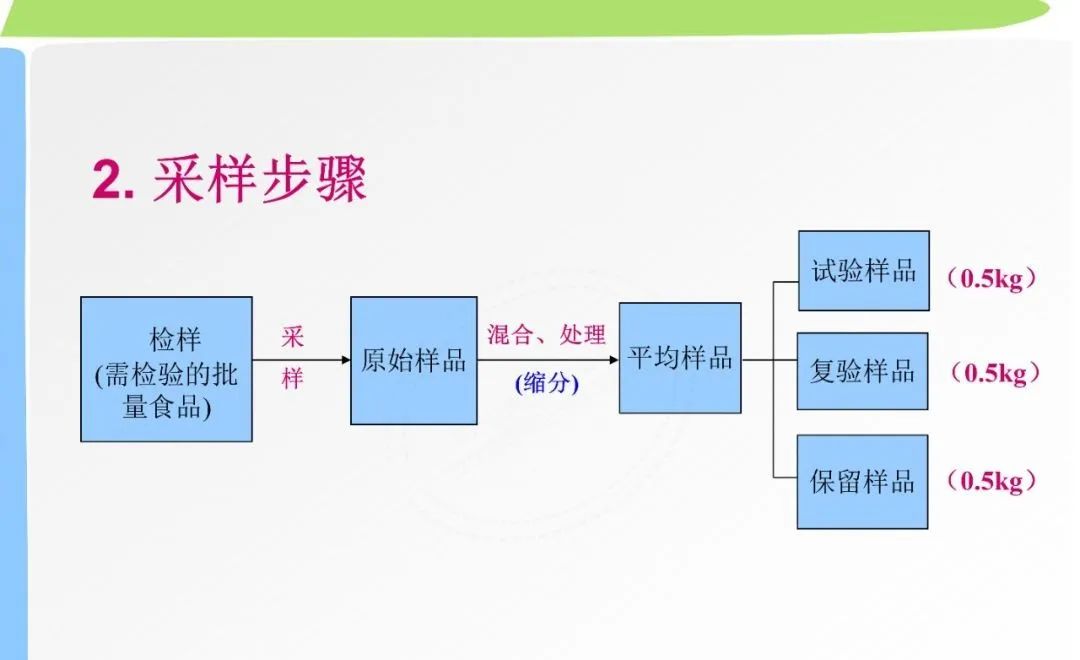 2. 采样步骤

检样
(需检验的批量食品)

采样

原始样品

混合、处理
(缩分)

平均样品

试验样品 （0.5kg）

复验样品 （0.5kg）

保留样品 （0.5kg）